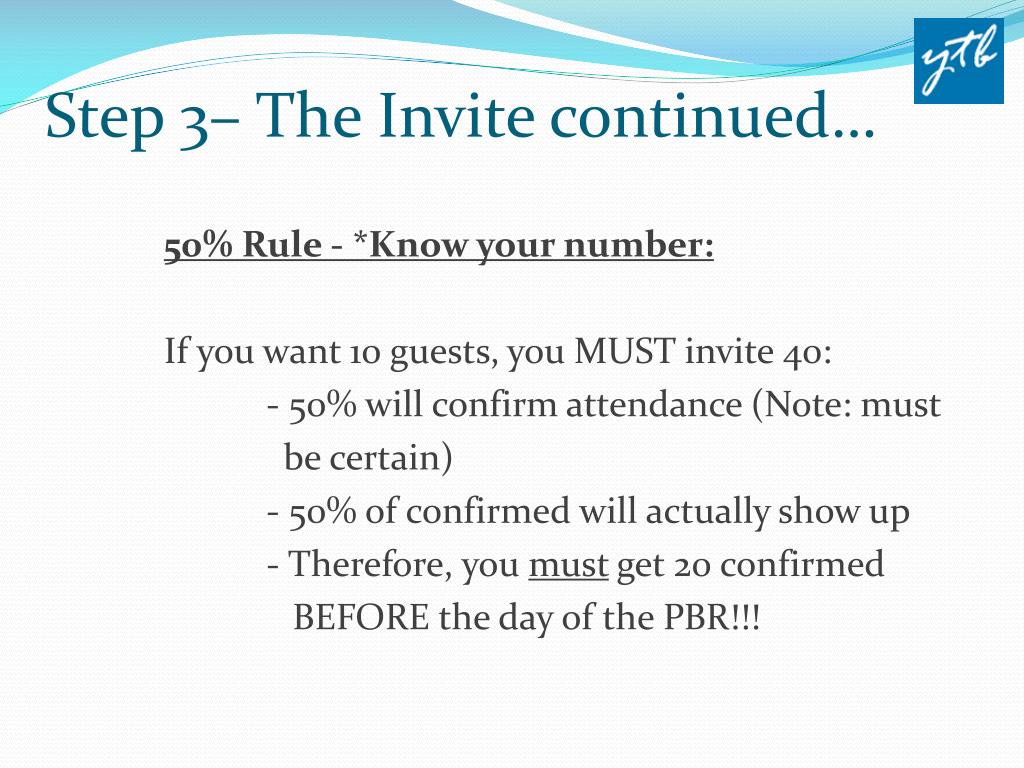 ytb

Step 3– The Invite continued…

50% Rule - *Know your number:

If you want 10 guests, you MUST invite 40:

- 50% will confirm attendance (Note: must be certain)

- 50% of confirmed will actually show up

- Therefore, you must get 20 confirmed BEFORE the day of the PBR!!!